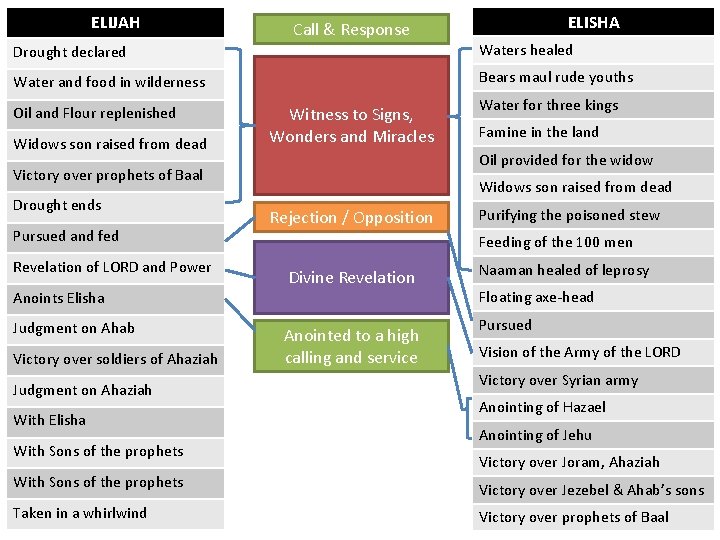 ELIJAH

Drought declared
Water and food in wilderness
Oil and Flour replenished
Widows son raised from dead
Victory over prophets of Baal
Drought ends
Pursued and fed
Revelation of LORD and Power
Anoints Elisha
Judgment on Ahab
Victory over soldiers of Ahaziah
Judgment on Ahaziah
With Elisha
With Sons of the prophets
With Sons of the prophets
Taken in a whirlwind

Call & Response

Witness to Signs, Wonders and Miracles

Rejection / Opposition

Divine Revelation

Anointed to a high calling and service

ELISHA

Waters healed
Bears maul rude youths
Water for three kings
Famine in the land
Oil provided for the widow
Widows son raised from dead
Purifying the poisoned stew
Feeding of the 100 men
Naaman healed of leprosy
Floating axe-head
Pursued
Vision of the Army of the LORD
Victory over Syrian army
Anointing of Hazael
Anointing of Jehu
Victory over Joram, Ahaziah
Victory over Jezebel & Ahab's sons
Victory over prophets of Baal